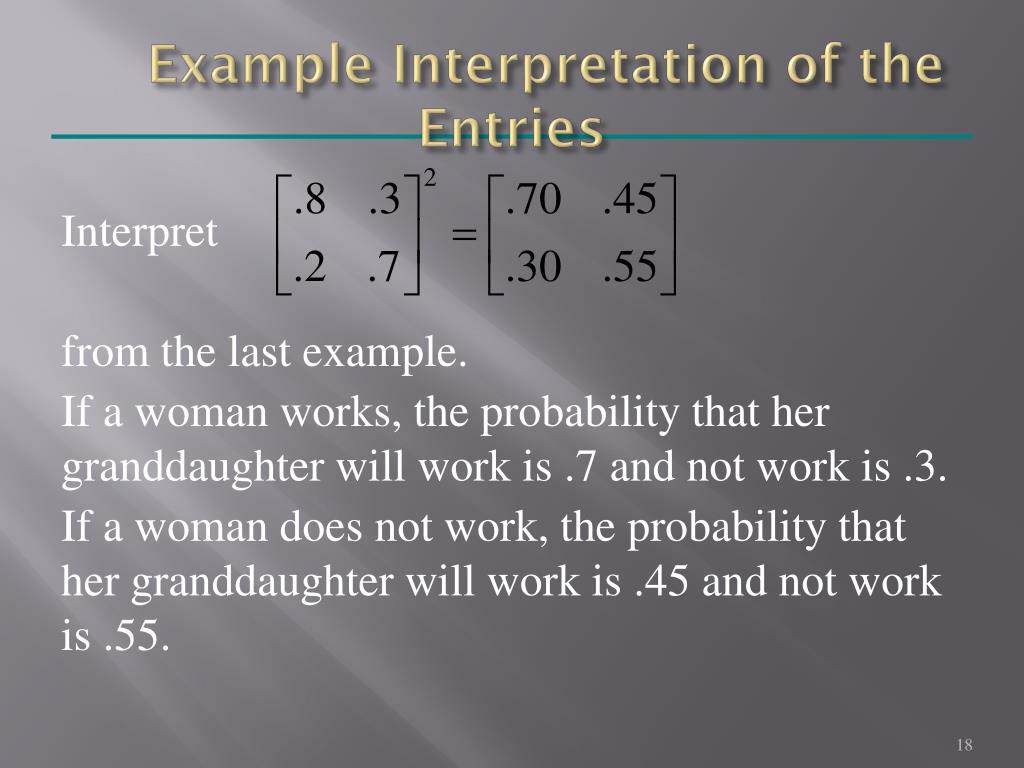 Example Interpretation of the Entries

Interpret $\begin{bmatrix} .8 & .3 \\ .2 & .7 \end{bmatrix}^2 = \begin{bmatrix} .70 & .45 \\ .30 & .55 \end{bmatrix}$

from the last example.

If a woman works, the probability that her granddaughter will work is .7 and not work is .3.

If a woman does not work, the probability that her granddaughter will work is .45 and not work is .55.

18